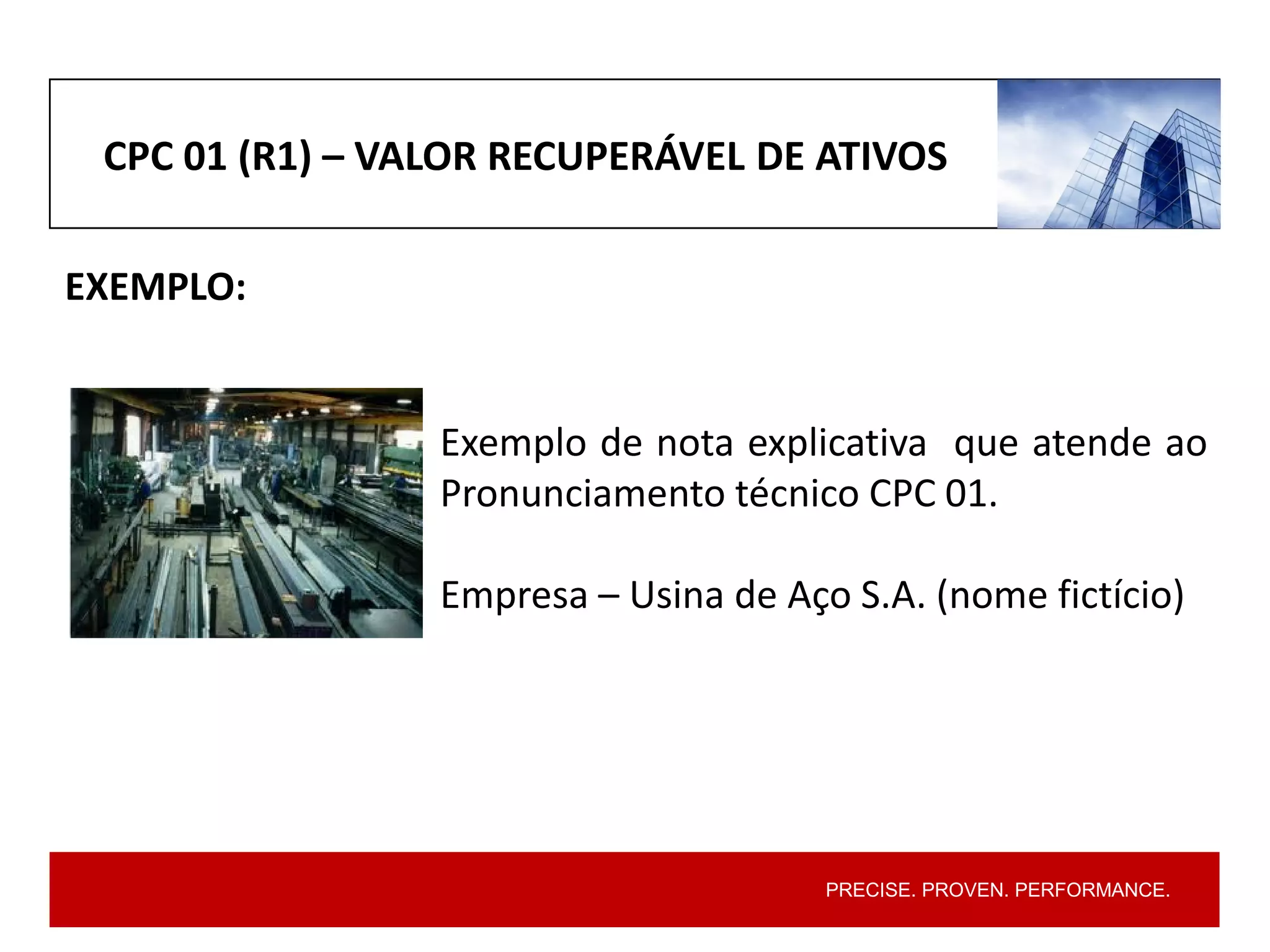 CPC 01 (R1) – VALOR RECUPERÁVEL DE ATIVOS

EXEMPLO:

Exemplo de nota explicativa  que atende ao Pronunciamento técnico CPC 01.

Empresa – Usina de Aço S.A. (nome fictício)

PRECISE. PROVEN. PERFORMANCE.